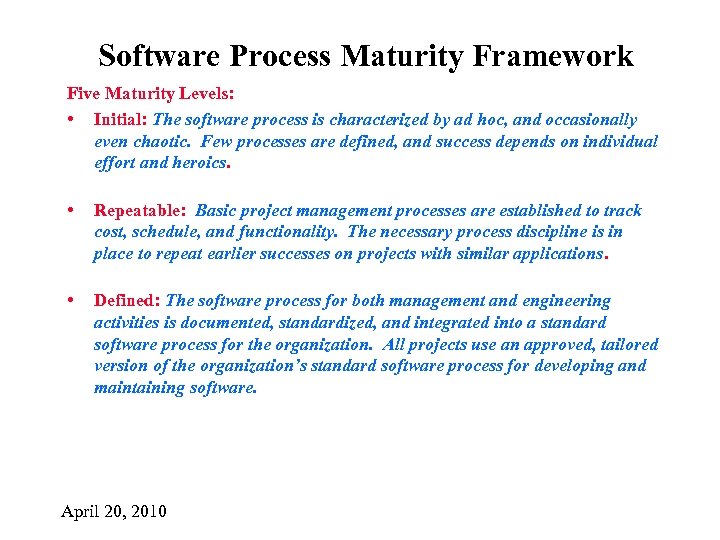 Software Process Maturity Framework

Five Maturity Levels:

• Initial: The software process is characterized by ad hoc, and occasionally even chaotic. Few processes are defined, and success depends on individual effort and heroics.

• Repeatable: Basic project management processes are established to track cost, schedule, and functionality. The necessary process discipline is in place to repeat earlier successes on projects with similar applications.

• Defined: The software process for both management and engineering activities is documented, standardized, and integrated into a standard software process for the organization. All projects use an approved, tailored version of the organization's standard software process for developing and maintaining software.

April 20, 2010